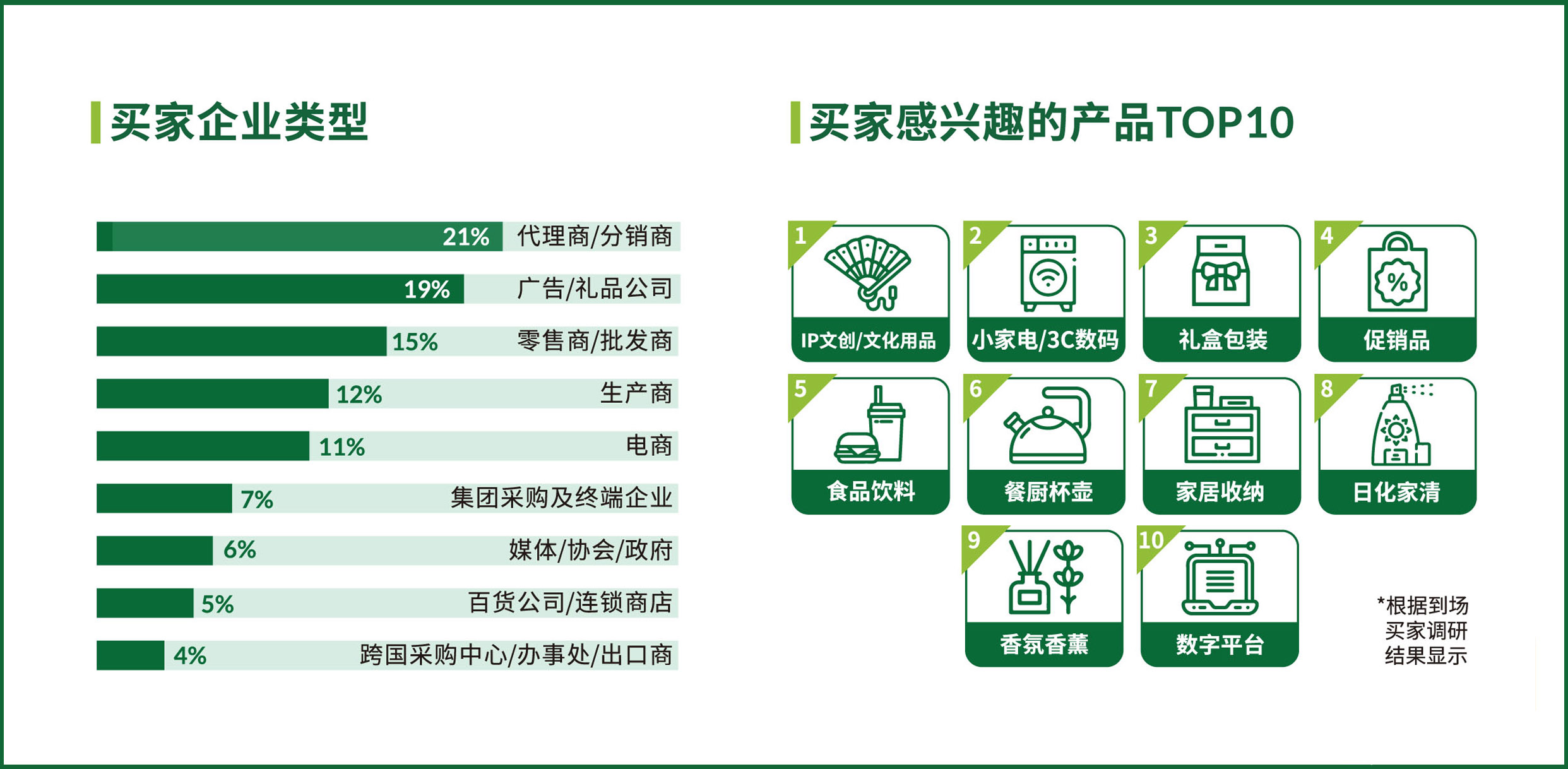 买家企业类型

21% 代理商/分销商
19% 广告/礼品公司
15% 零售商/批发商
12% 生产商
11% 电商
7% 集团采购及终端企业
6% 媒体/协会/政府
5% 百货公司/连锁商店
4% 跨国采购中心/办事处/出口商

买家感兴趣的产品TOP10

1 IP文创/文化用品
2 小家电/3C数码
3 礼盒包装
4 促销品
5 食品饮料
6 餐厨杯壶
7 家居收纳
8 日化家清
9 香氛香薰
10 数字平台

*根据到场买家调研结果显示